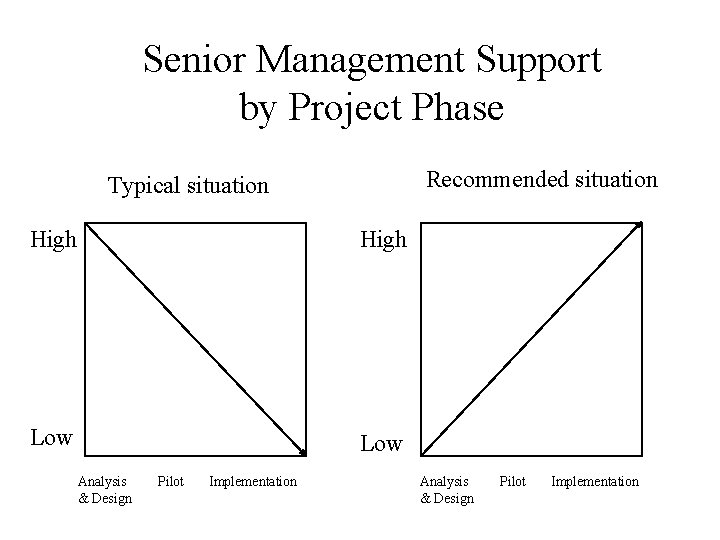 Senior Management Support
by Project Phase

Typical situation

High

Low

Analysis & Design Pilot Implementation

Recommended situation

High

Low

Analysis & Design Pilot Implementation